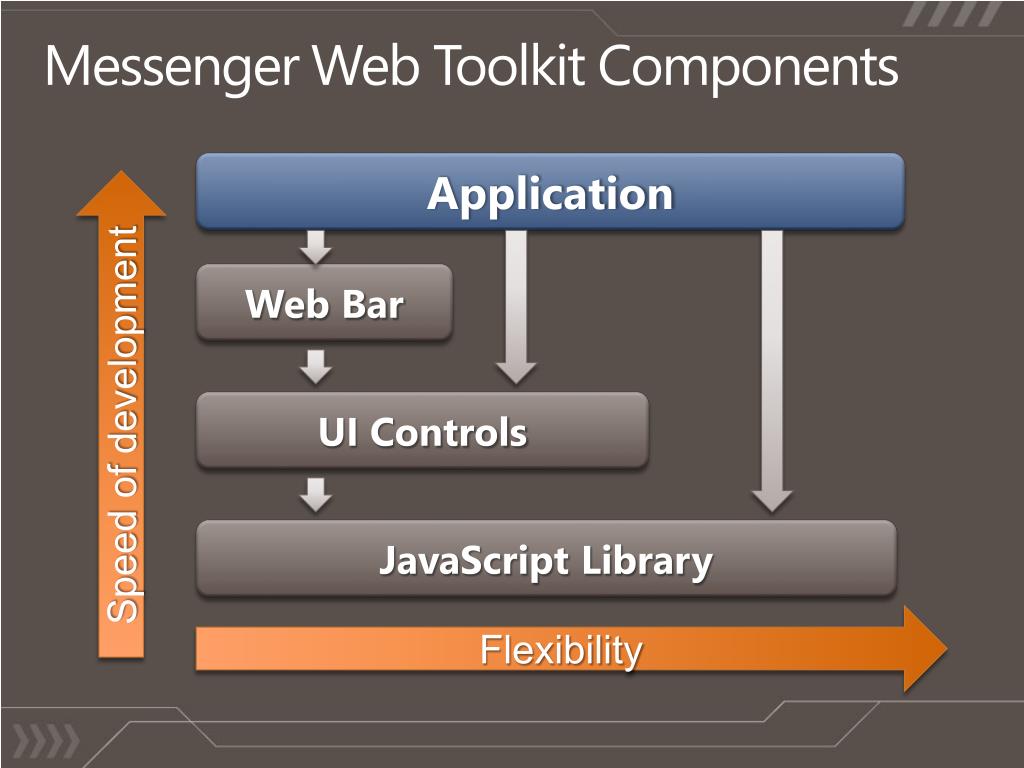 Messenger Web Toolkit Components

Speed of development

Application

Web Bar

UI Controls

JavaScript Library

Flexibility